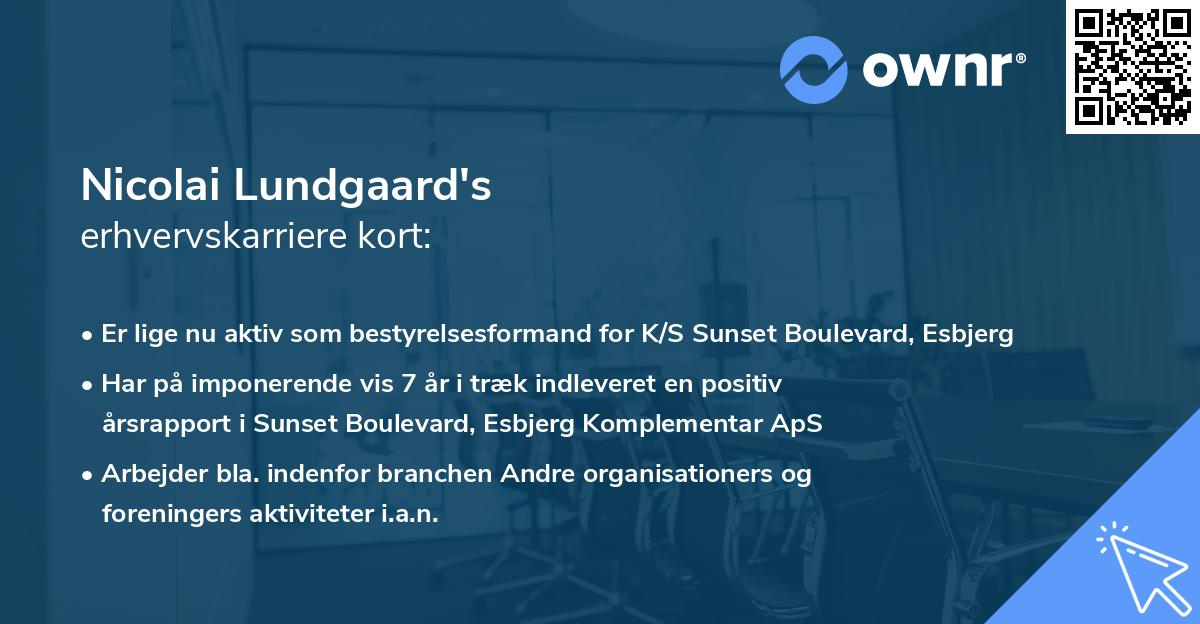 ownr®

Nicolai Lundgaard's
erhvervskarriere kort:

• Er lige nu aktiv som bestyrelsesformand for K/S Sunset Boulevard, Esbjerg
• Har på imponerende vis 7 år i træk indleveret en positiv årsrapport i Sunset Boulevard, Esbjerg Komplementar ApS
• Arbejder bla. indenfor branchen Andre organisationers og foreningers aktiviteter i.a.n.